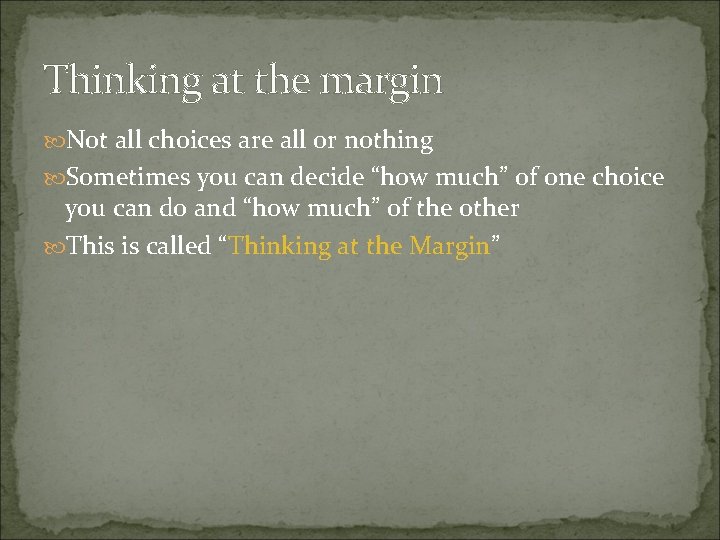 Thinking at the margin

Not all choices are all or nothing

Sometimes you can decide “how much” of one choice you can do and “how much” of the other

This is called “Thinking at the Margin”